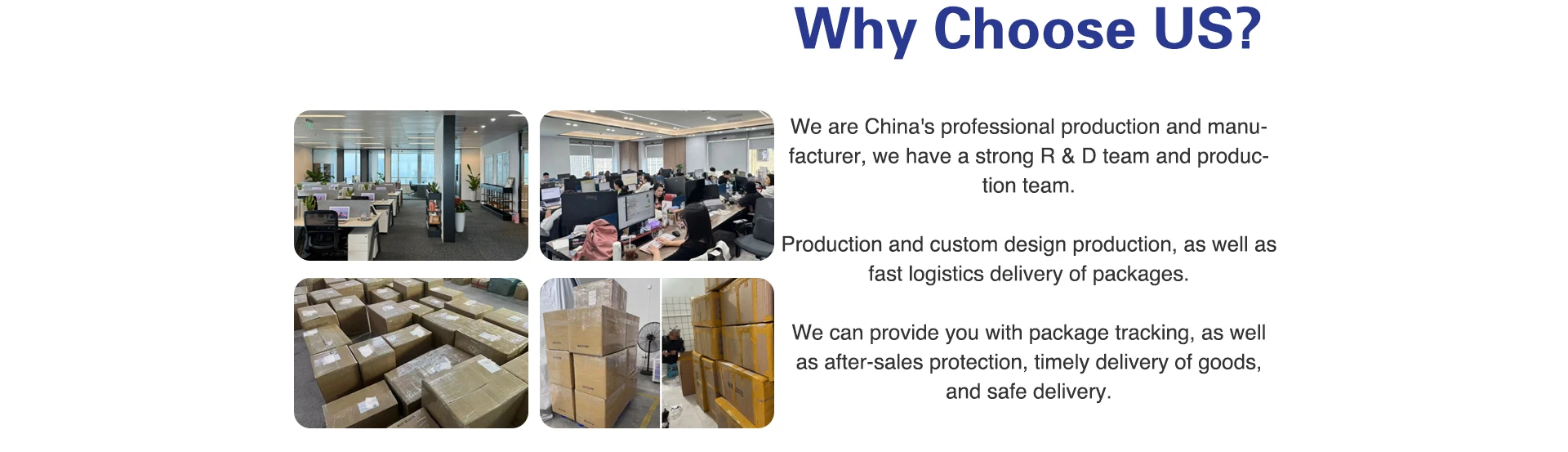 Why Choose US?

We are China's professional production and manufacturer, we have a strong R & D team and production team.

Production and custom design production, as well as fast logistics delivery of packages.

We can provide you with package tracking, as well as after-sales protection, timely delivery of goods, and safe delivery.